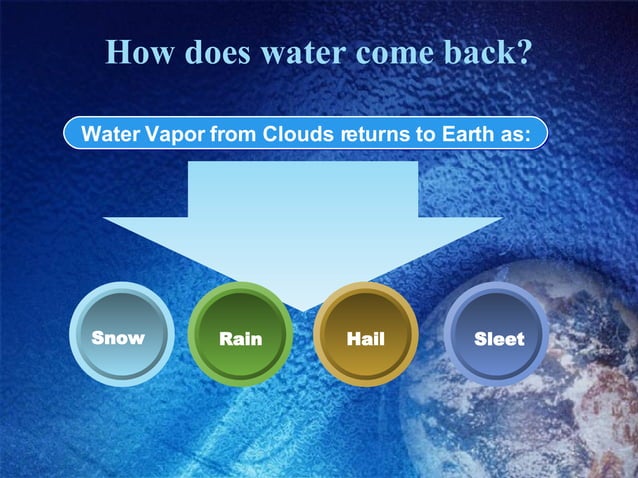 How does water come back?

Water Vapor from Clouds returns to Earth as:

Snow

Rain

Hail

Sleet